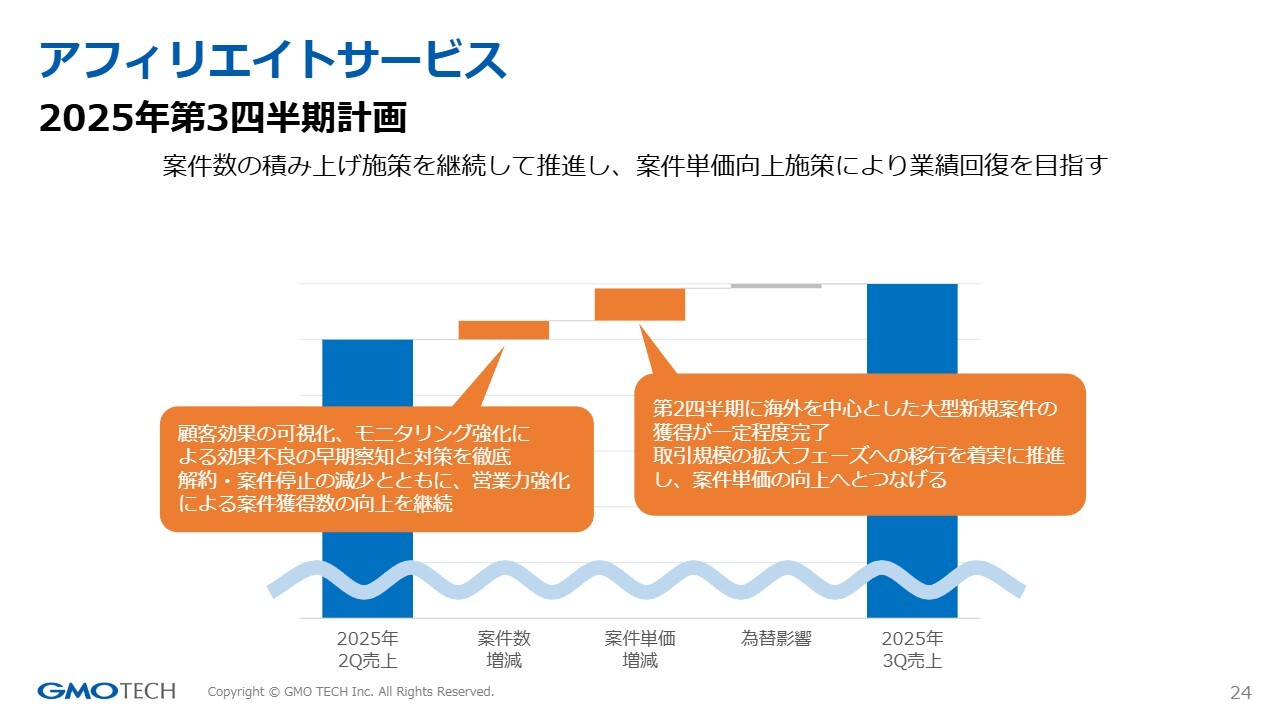 アフィリエイトサービス
2025年第3四半期計画

案件数の積み上げ施策を継続して推進し、案件単価向上施策により業績回復を目指す

顧客効果の可視化、モニタリング強化による効果不良の早期察知と対策を徹底
解約・案件停止の減少とともに、営業力強化による案件獲得数の向上を継続

第2四半期に海外を中心とした大型新規案件の獲得が一定程度完了
取引規模の拡大フェーズへの移行を着実に推進し、案件単価の向上へとつなげる

2025年
2Q売上

案件数
増減

案件単価
増減

為替影響

2025年
3Q売上

GMO TECH

Copyright © GMO TECH Inc. All Rights Reserved.

24